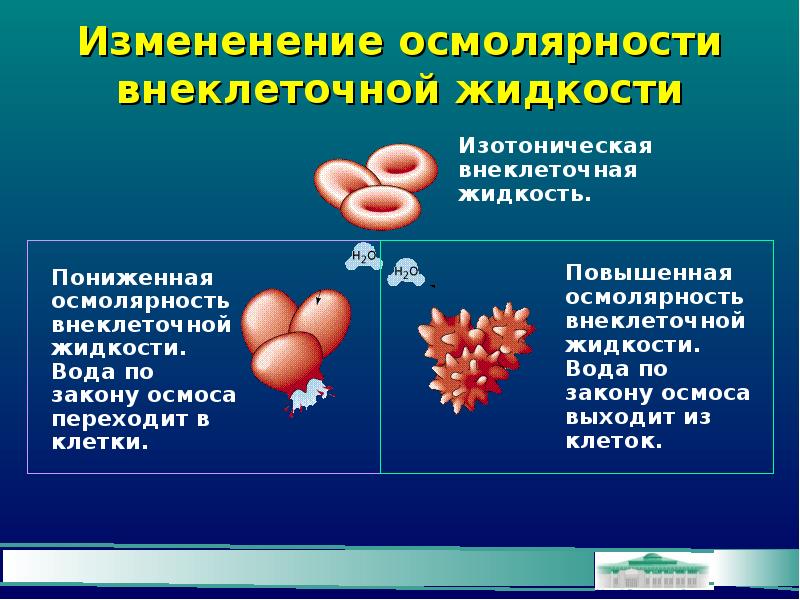 Измененение осмолярности внеклеточной жидкости

Изотоническая внеклеточная жидкость.

$H_2O$

$H_2O$

Пониженная осмолярность внеклеточной жидкости. Вода по закону осмоса переходит в клетки.

Повышенная осмолярность внеклеточной жидкости. Вода по закону осмоса выходит из клеток.